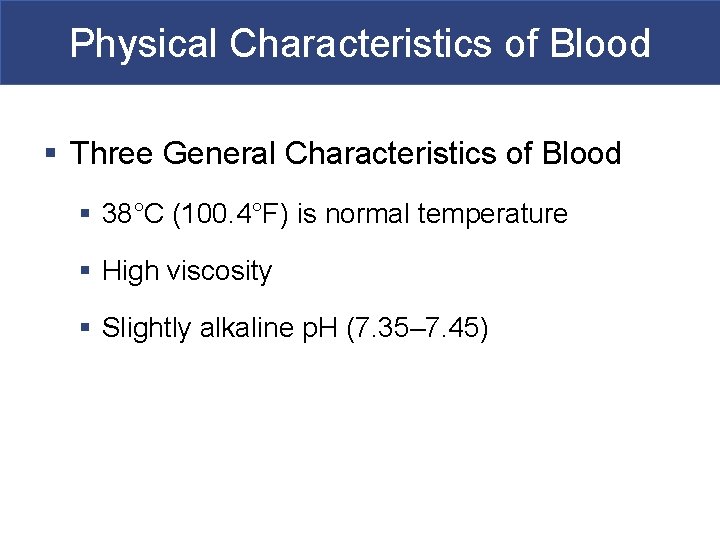 Physical Characteristics of Blood

▪ Three General Characteristics of Blood

▪ 38°C (100.4°F) is normal temperature

▪ High viscosity

▪ Slightly alkaline pH (7.35–7.45)